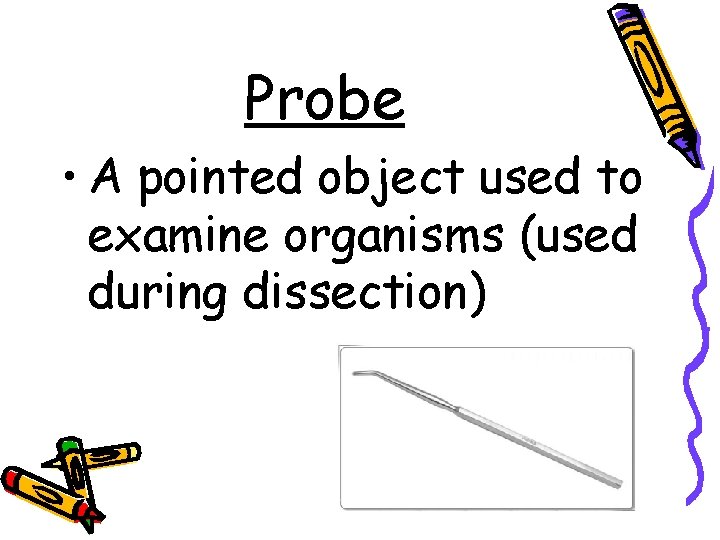 Probe

• A pointed object used to examine organisms (used during dissection)